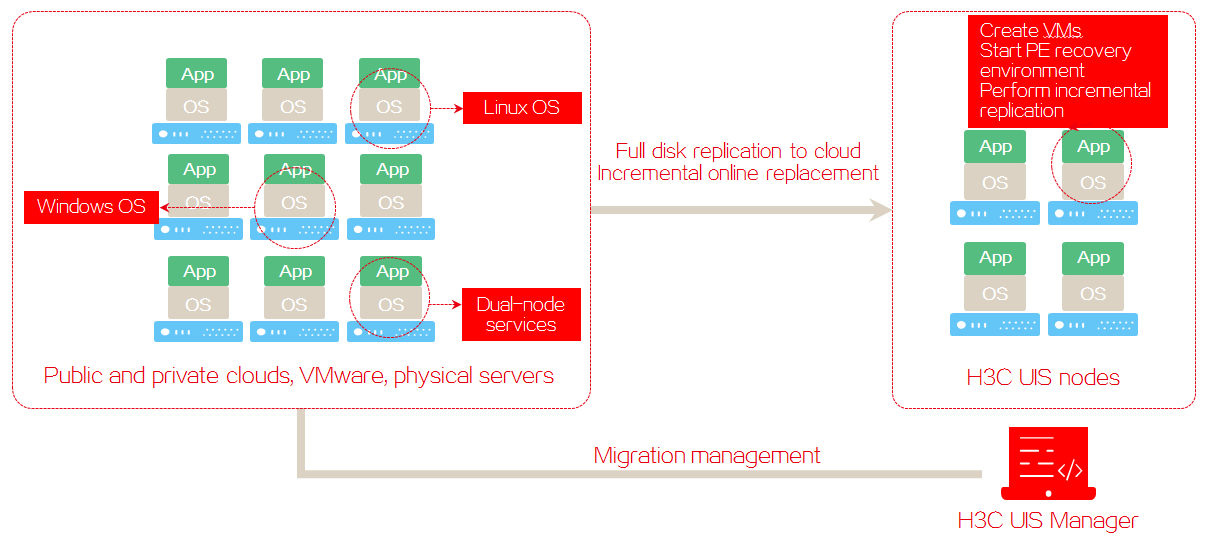 App
OS

App
OS

App
OS

Linux OS

App
OS

App
OS

App
OS

Windows OS

App
OS

App
OS

App
OS

Dual-node services

Public and private clouds, VMware, physical servers

Full disk replication to cloud
Incremental online replacement

Create VMs
Start PE recovery environment
Perform incremental replication

App
OS

App
OS

App
OS

App
OS

H3C UIS nodes

Migration management

H3C UIS Manager